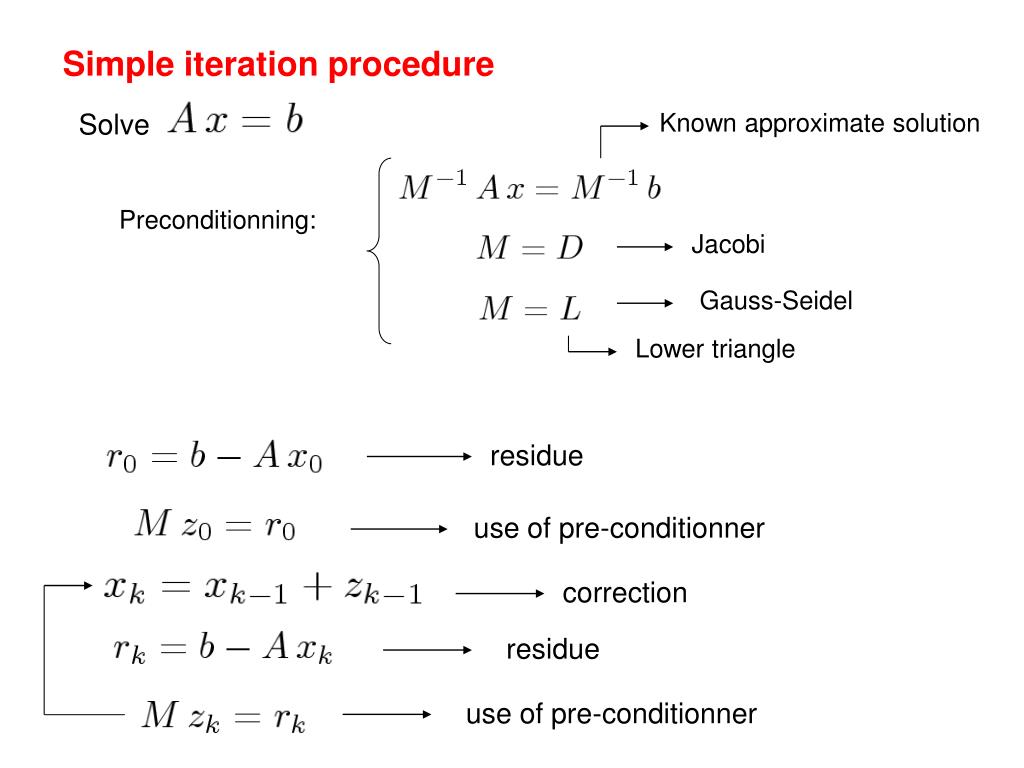 Simple iteration procedure

Solve $A\,x = b$

Known approximate solution

Preconditionning:

$M^{-1}\,A\,x = M^{-1}\,b$

$M = D$ Jacobi

$M = L$ Gauss-Seidel

Lower triangle

$r_0 = b - A\,x_0$ residue

$M\,z_0 = r_0$ use of pre-conditionner

$x_k = x_{k-1} + z_{k-1}$ correction

$r_k = b - A\,x_k$ residue

$M\,z_k = r_k$ use of pre-conditionner